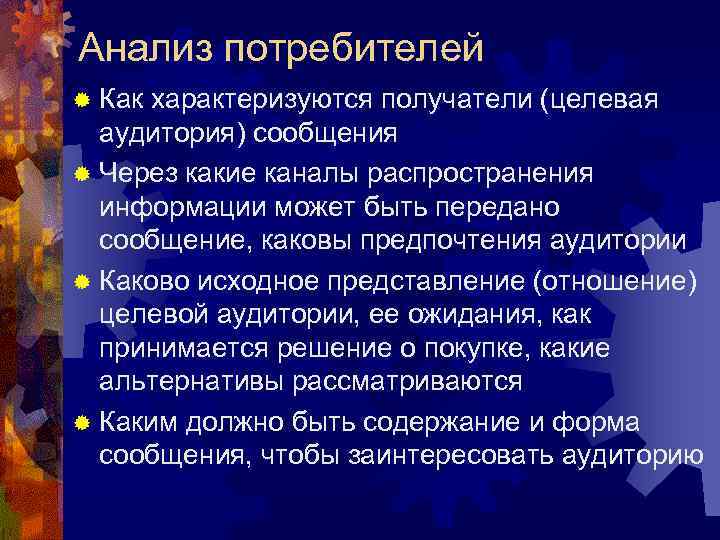 Анализ потребителей

Как характеризуются получатели (целевая аудитория) сообщения

Через какие каналы распространения информации может быть передано сообщение, каковы предпочтения аудитории

Каково исходное представление (отношение) целевой аудитории, ее ожидания, как принимается решение о покупке, какие альтернативы рассматриваются

Каким должно быть содержание и форма сообщения, чтобы заинтересовать аудиторию